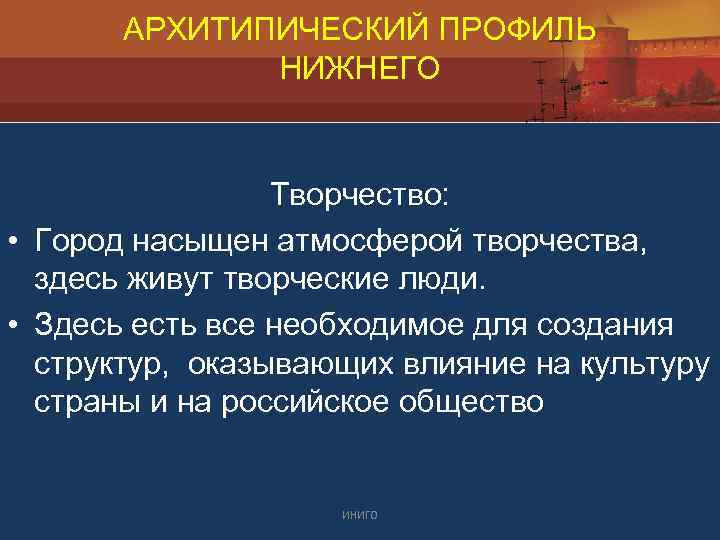 АРХИТИПИЧЕСКИЙ ПРОФИЛЬ НИЖНЕГО

Творчество:

• Город насыщен атмосферой творчества, здесь живут творческие люди.

• Здесь есть все необходимое для создания структур,  оказывающих влияние на культуру страны и на российское общество

ИНИГО